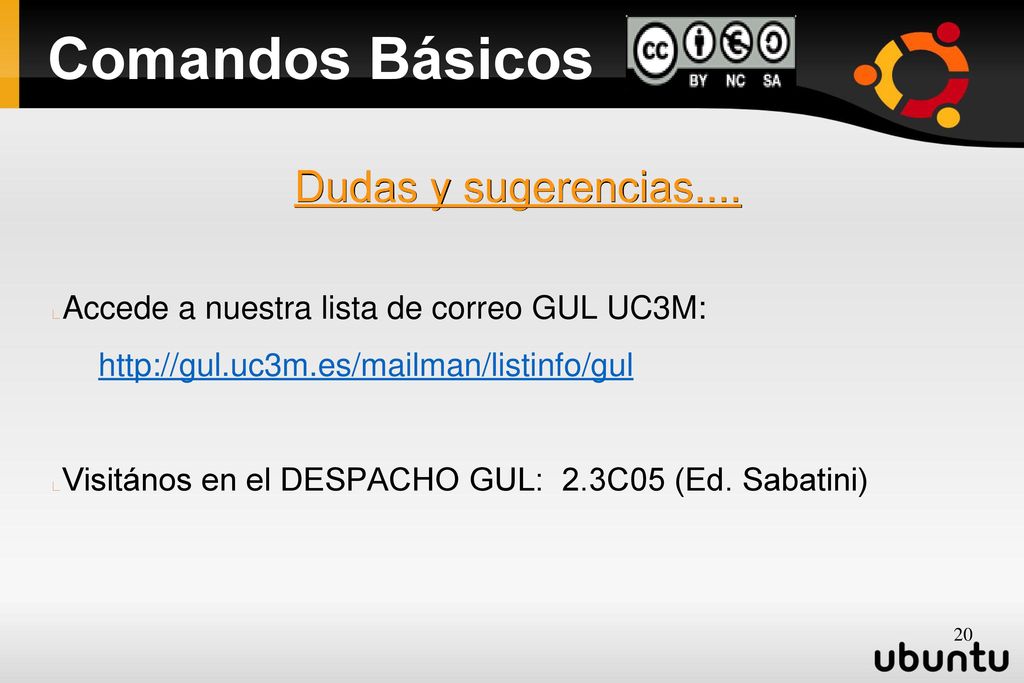 Comandos Básicos

BY NC SA

Dudas y sugerencias....

Accede a nuestra lista de correo GUL UC3M:

http://gul.uc3m.es/mailman/listinfo/gul

Visitános en el DESPACHO GUL: 2.3C05 (Ed. Sabatini)

20

ubuntu